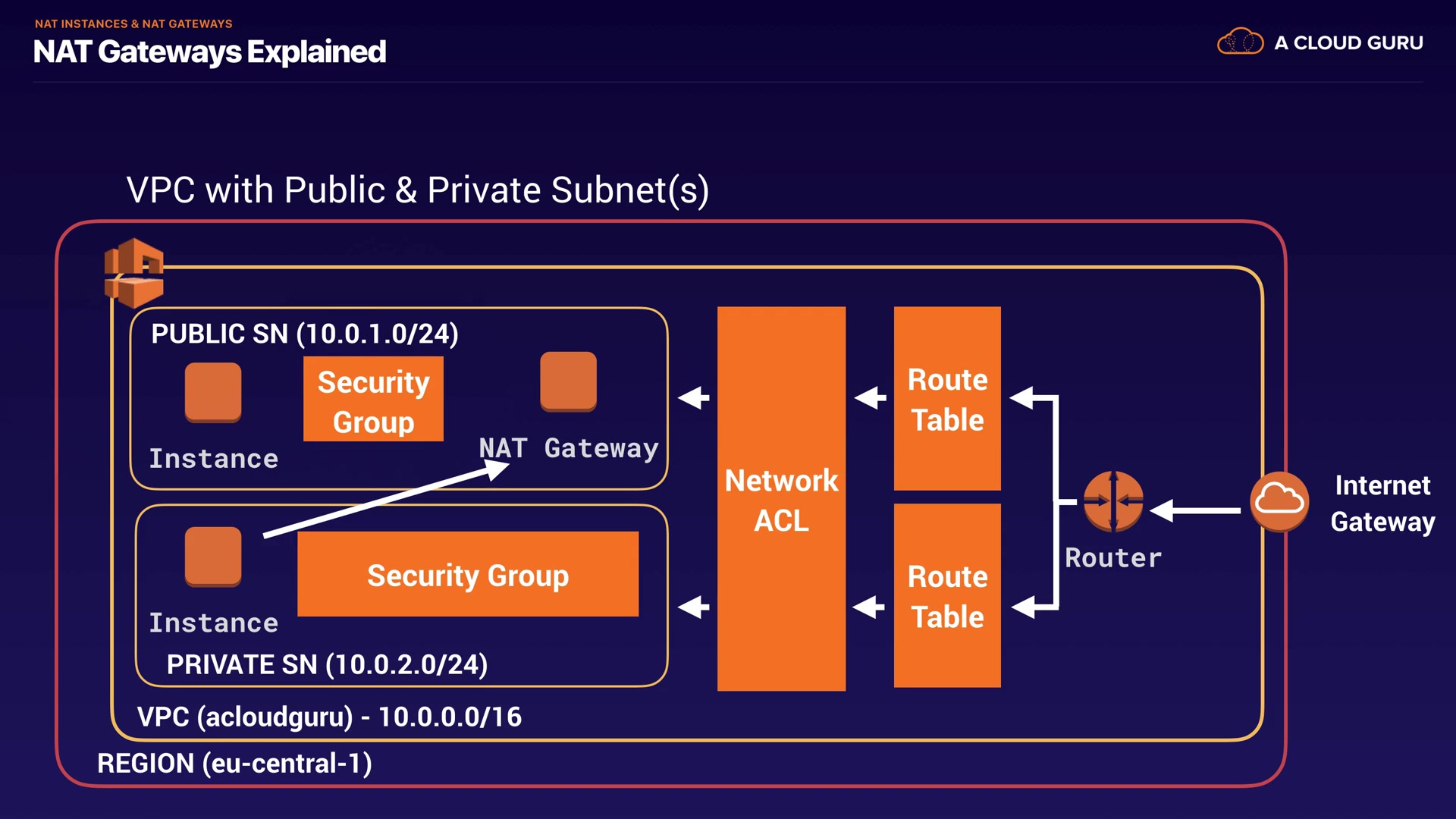 NAT INSTANCES & NAT GATEWAYS
NAT Gateways Explained

A CLOUD GURU

VPC with Public & Private Subnet(s)

PUBLIC SN (10.0.1.0/24)

Instance

Security Group

NAT Gateway

Instance

Security Group

PRIVATE SN (10.0.2.0/24)

Network ACL

Route Table

Route Table

Router

Internet Gateway

VPC (acloudguru) - 10.0.0.0/16

REGION (eu-central-1)